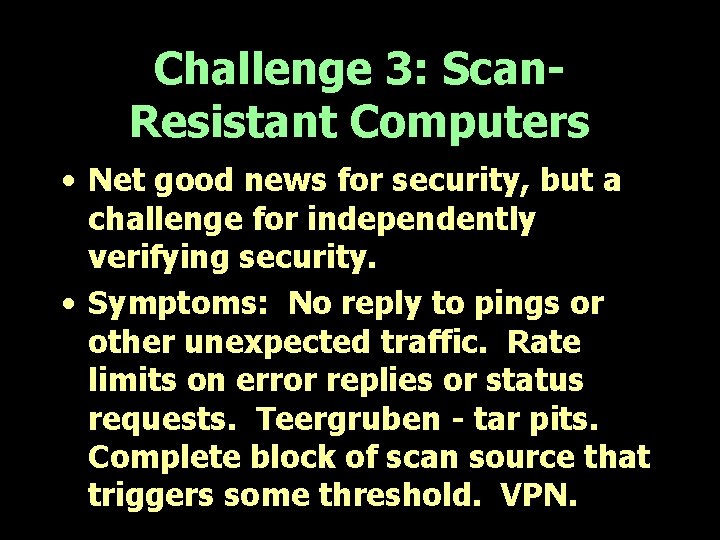 Challenge 3: Scan-Resistant Computers

• Net good news for security, but a challenge for independently verifying security.

• Symptoms: No reply to pings or other unexpected traffic. Rate limits on error replies or status requests. Teergruben - tar pits. Complete block of scan source that triggers some threshold. VPN.